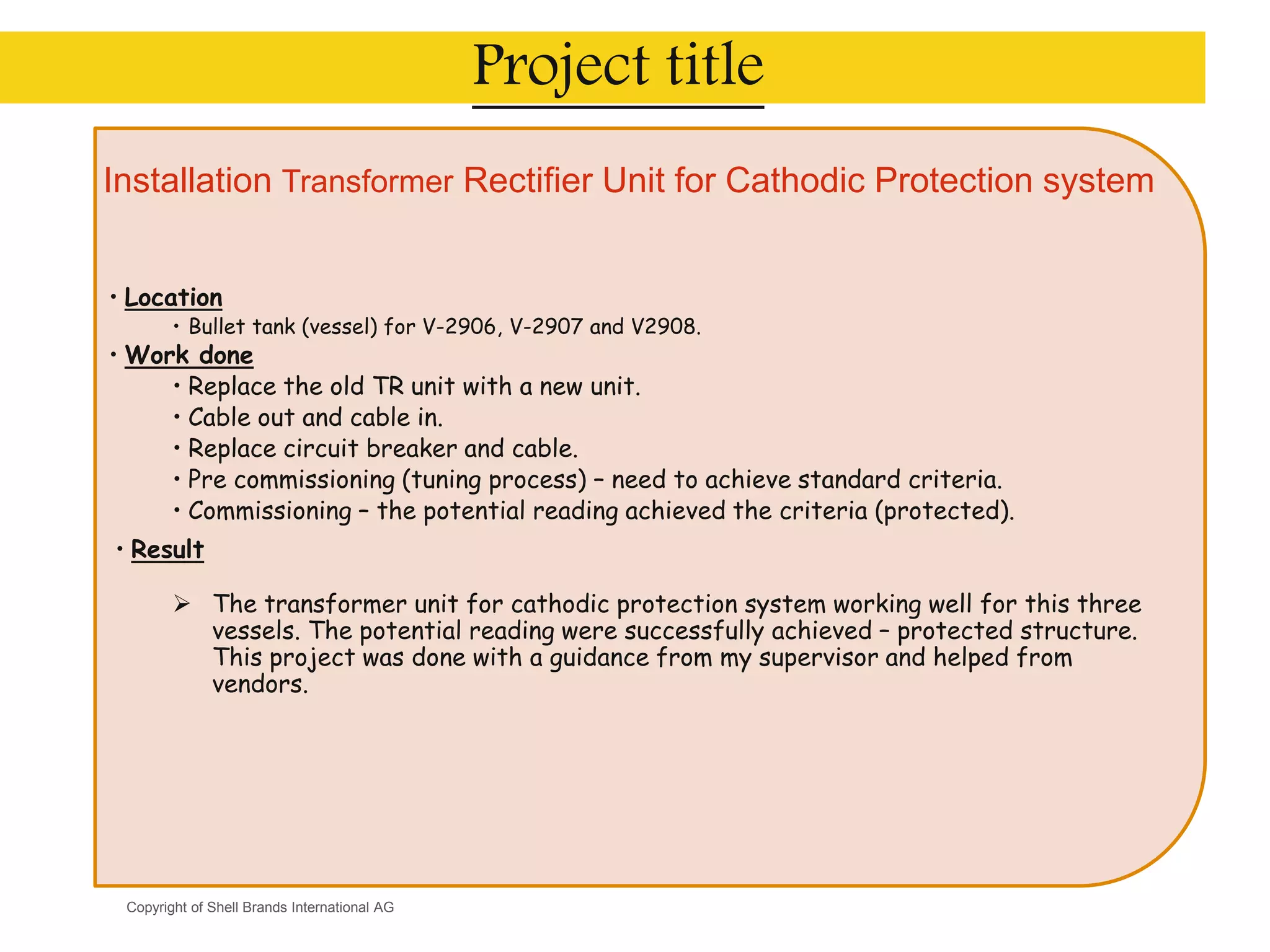 Project title

Installation Transformer Rectifier Unit for Cathodic Protection system

• Location
  • Bullet tank (vessel) for V-2906, V-2907 and V2908.
• Work done
  • Replace the old TR unit with a new unit.
  • Cable out and cable in.
  • Replace circuit breaker and cable.
  • Pre commissioning (tuning process) – need to achieve standard criteria.
  • Commissioning – the potential reading achieved the criteria (protected).
• Result

➢ The transformer unit for cathodic protection system working well for this three vessels. The potential reading were successfully achieved – protected structure. This project was done with a guidance from my supervisor and helped from vendors.

Copyright of Shell Brands International AG